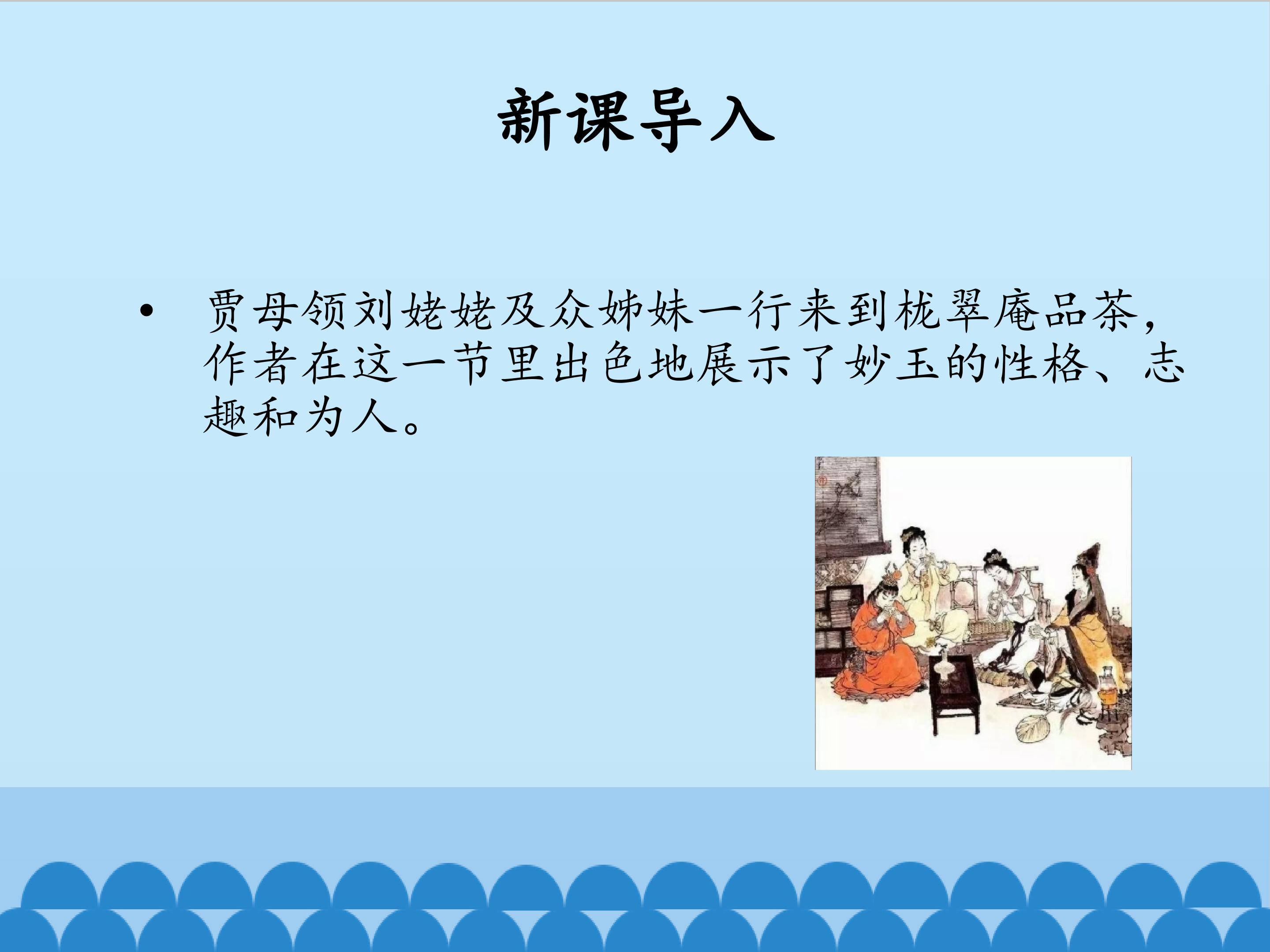 新课导入

• 贾母领刘姥姥及众姊妹一行来到栊翠庵品茶，作者在这一节里出色地展示了妙玉的性格、志趣和为人。